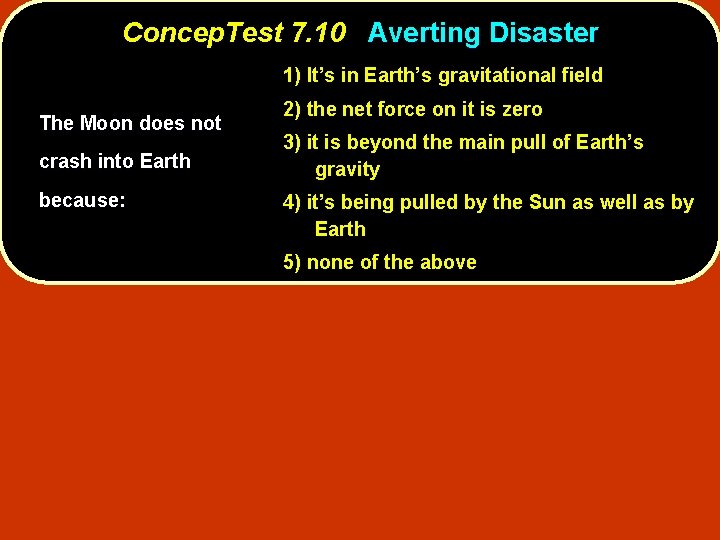 ConcepTest 7.10 Averting Disaster

The Moon does not crash into Earth because:

1) It's in Earth's gravitational field

2) the net force on it is zero

3) it is beyond the main pull of Earth's gravity

4) it's being pulled by the Sun as well as by Earth

5) none of the above